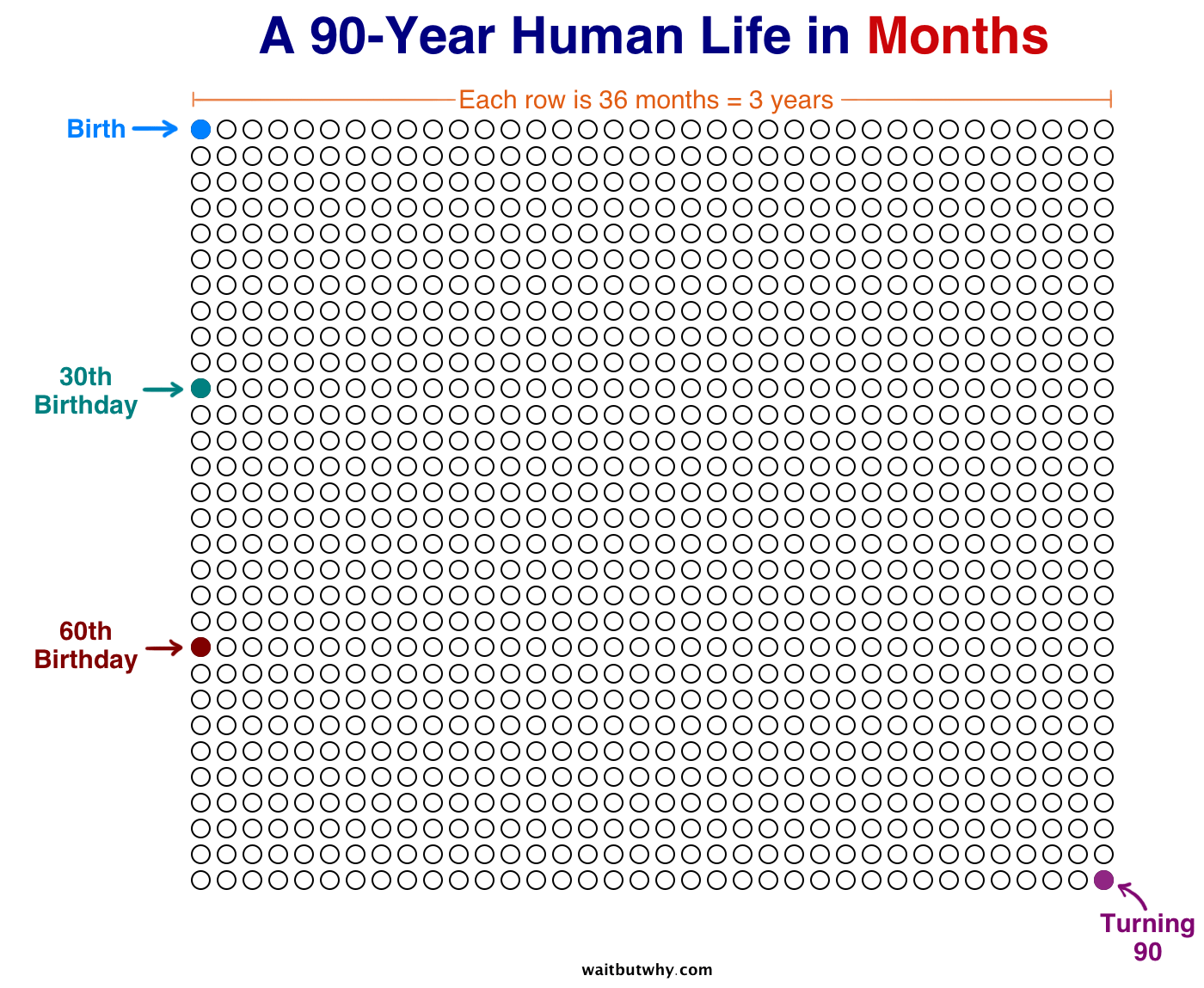 A 90-Year Human Life in Months

Each row is 36 months = 3 years

Birth

30th Birthday

60th Birthday

Turning 90

waitbutwhy.com